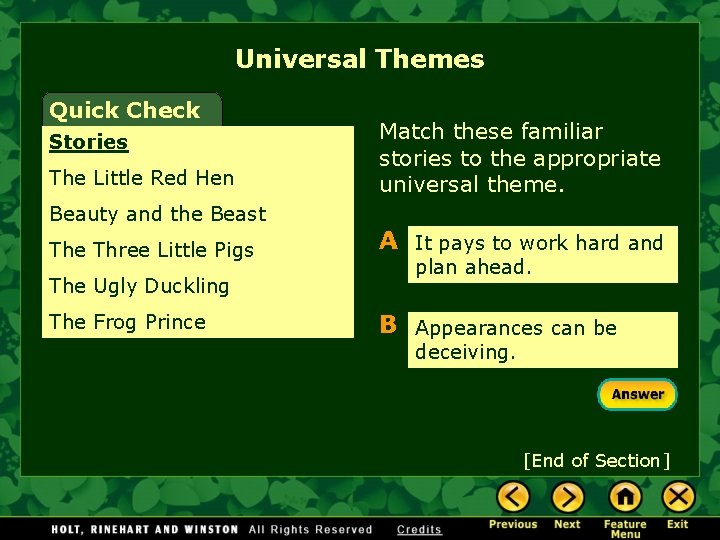 Universal Themes

Quick Check

Stories

The Little Red Hen

Beauty and the Beast

The Three Little Pigs

The Ugly Duckling

The Frog Prince

Match these familiar stories to the appropriate universal theme.

A It pays to work hard and plan ahead.

B Appearances can be deceiving.

Answer

[End of Section]

HOLT, RINEHART AND WINSTON All Rights Reserved Credits

Previous Next Feature Menu Exit